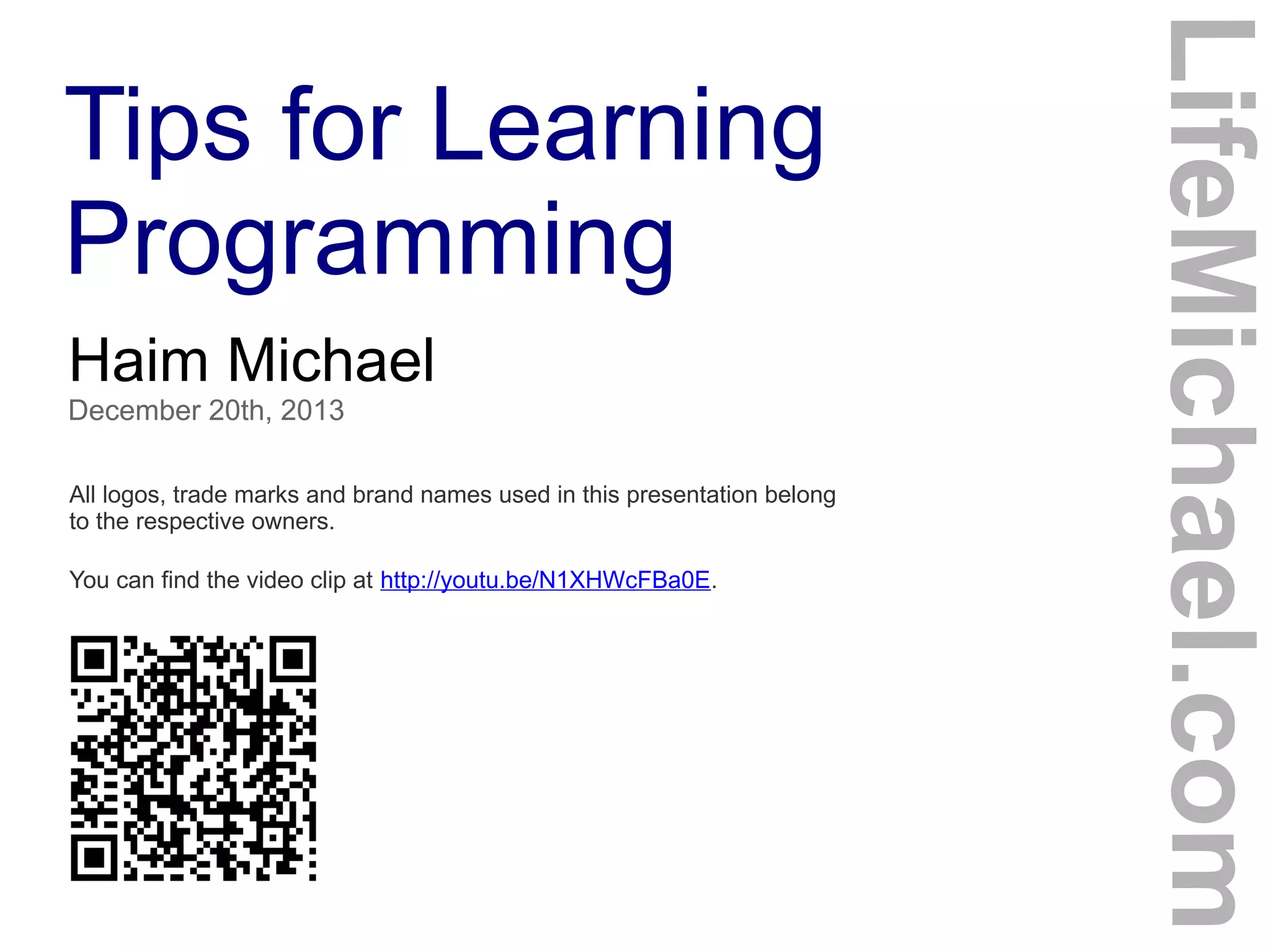 Tips for Learning Programming

Haim Michael

December 20th, 2013

All logos, trade marks and brand names used in this presentation belong to the respective owners.

You can find the video clip at http://youtu.be/N1XHWcFBa0E.

LifeMichael.com